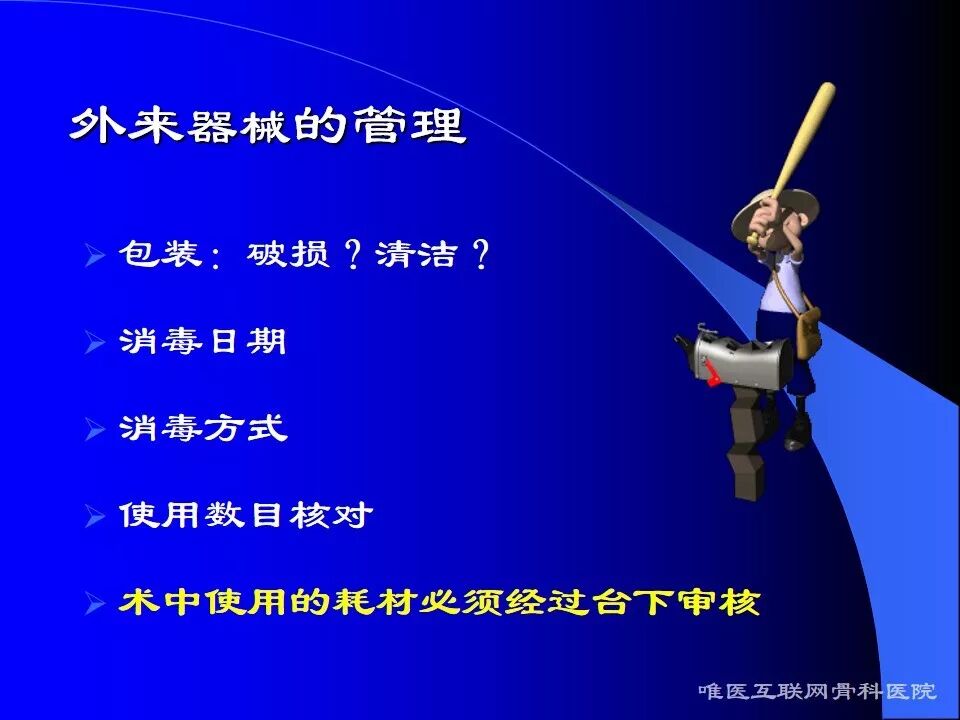 外来器械的管理

➢ 包装：破损？清洁？

➢ 消毒日期

➢ 消毒方式

➢ 使用数目核对

➢ 术中使用的耗材必须经过台下审核

唯医互联网骨科医院